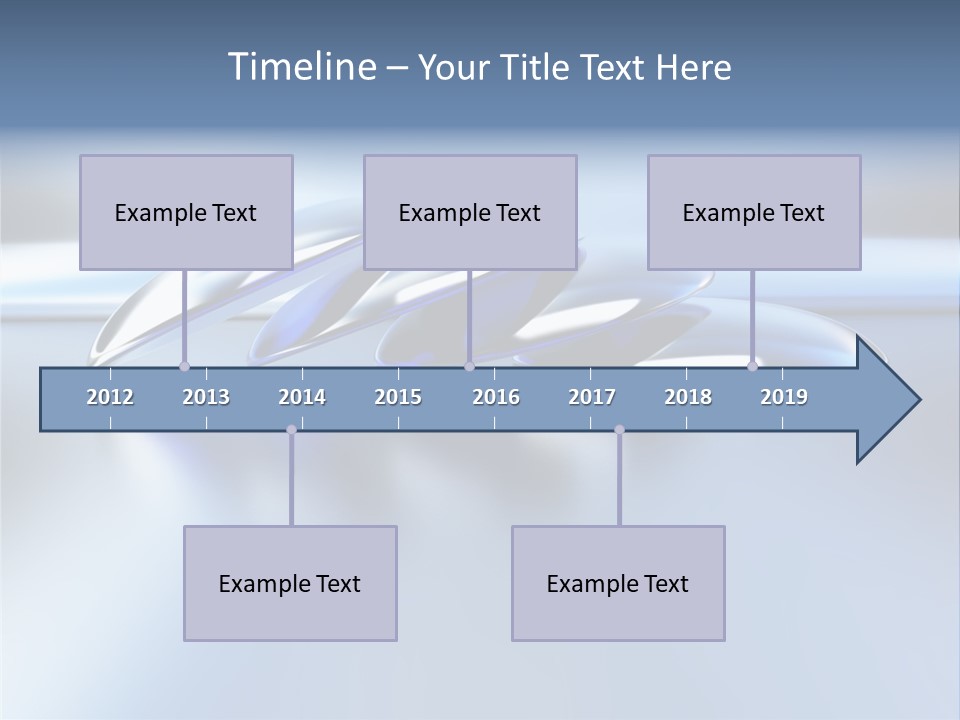 Timeline – Your Title Text Here

Example Text

Example Text

Example Text

2012 2013 2014 2015 2016 2017 2018 2019

Example Text

Example Text